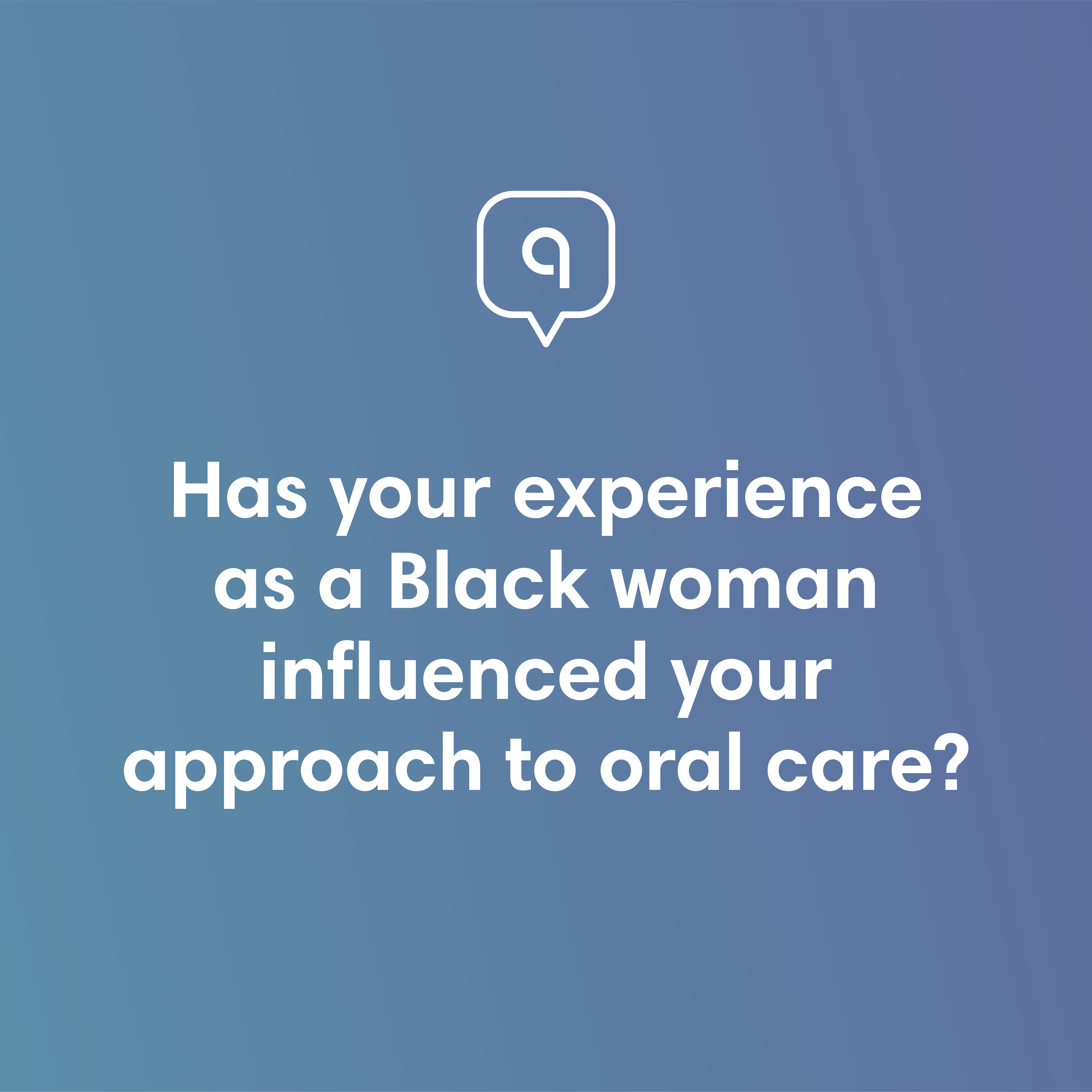 q

Has your experience as a Black woman influenced your approach to oral care?